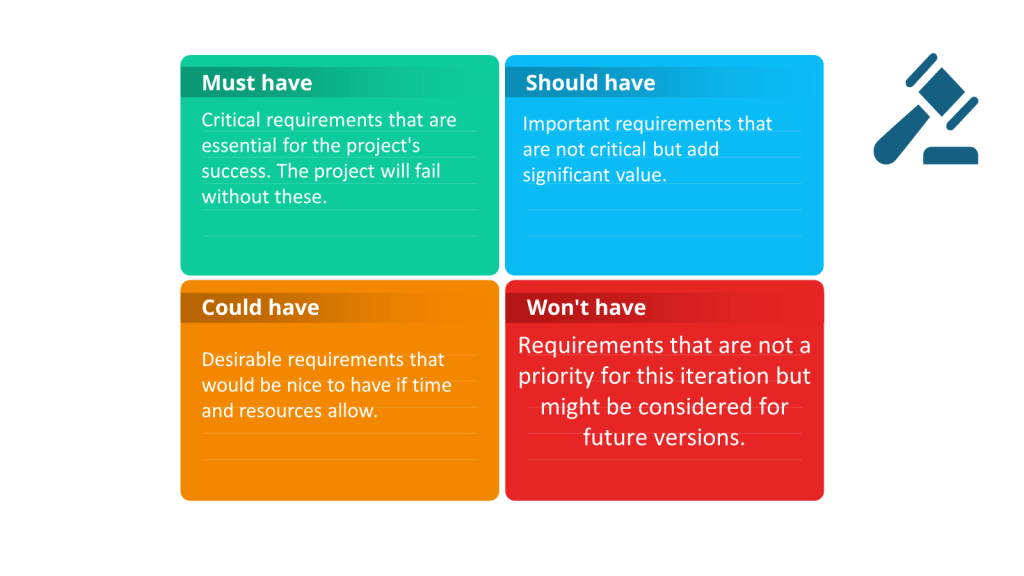 Must have

Critical requirements that are essential for the project's success. The project will fail without these.

Should have

Important requirements that are not critical but add significant value.

Could have

Desirable requirements that would be nice to have if time and resources allow.

Won't have

Requirements that are not a priority for this iteration but might be considered for future versions.